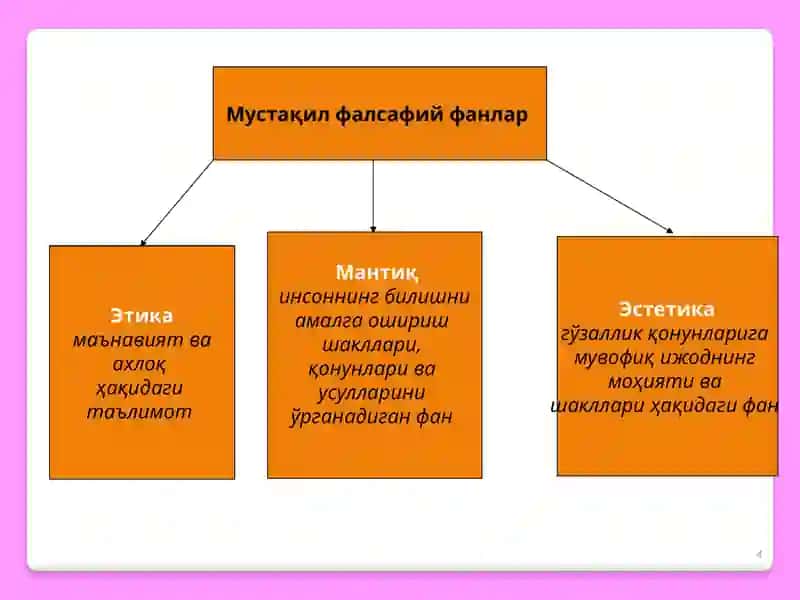 Мустақил фалсафий фанлар

Этика
маънавият ва ахлоқ ҳақидаги таълимот

Мантиқ
инсоннинг билишни амалга ошириш шакллари, қонунлари ва усулларини ўрганадиган фан

Эстетика
гўзаллик қонунларига мувофиқ ижоднинг моҳияти ва шакллари ҳақидаги фан

4